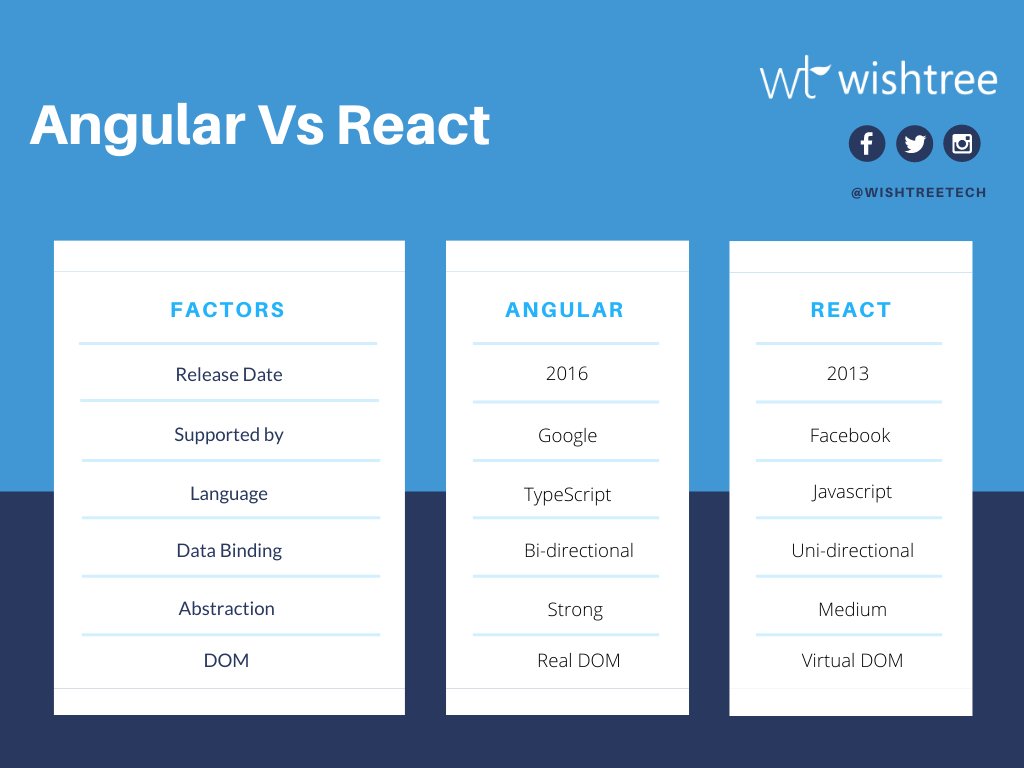 Angular Vs React

wt wishtree

@WISHTREETECH

| FACTORS | ANGULAR | REACT |
|---|---|---|
| Release Date | 2016 | 2013 |
| Supported by | Google | Facebook |
| Language | TypeScript | Javascript |
| Data Binding | Bi-directional | Uni-directional |
| Abstraction | Strong | Medium |
| DOM | Real DOM | Virtual DOM |